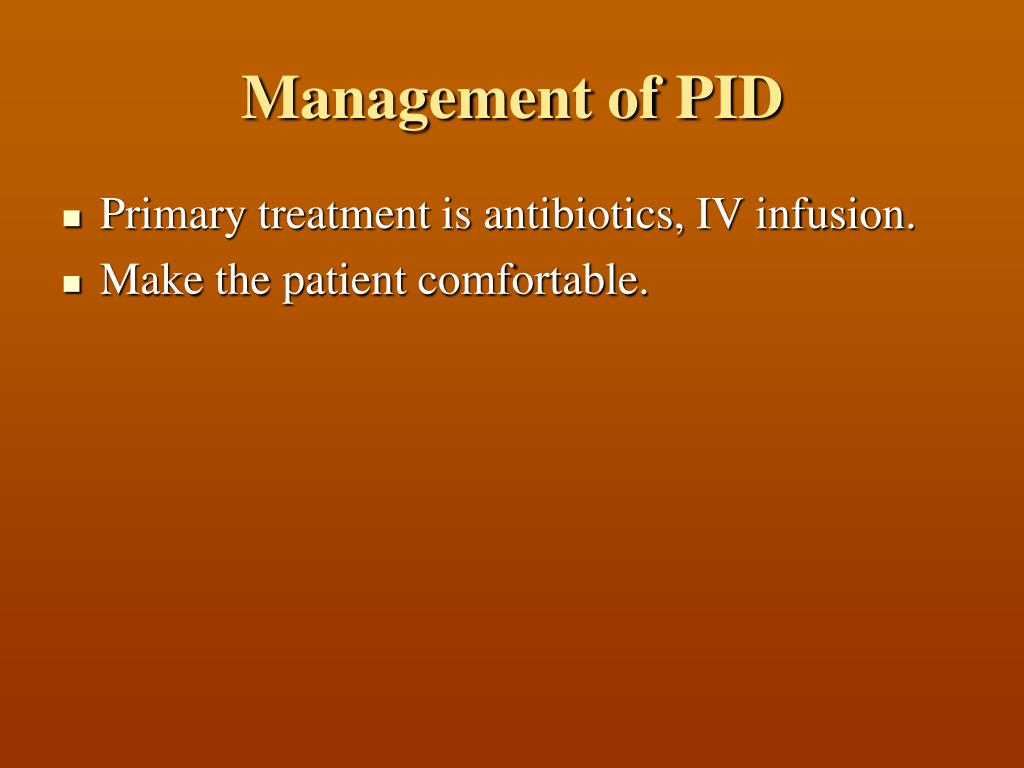 Management of PID

- Primary treatment is antibiotics, IV infusion.
- Make the patient comfortable.